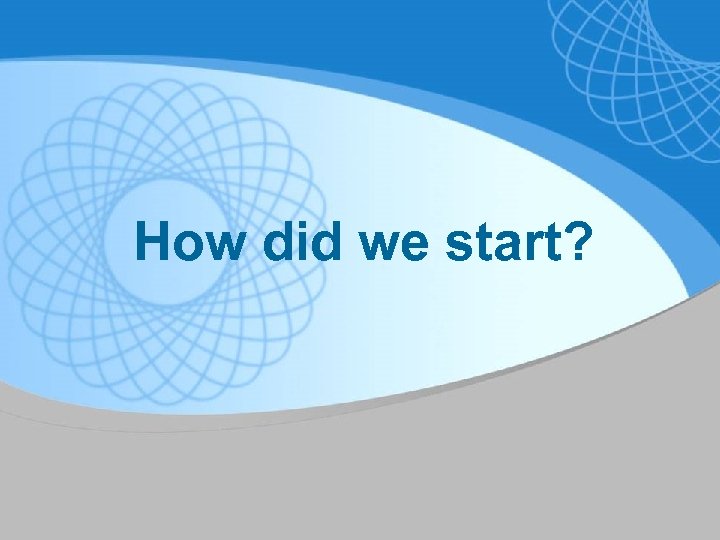 How did we start?